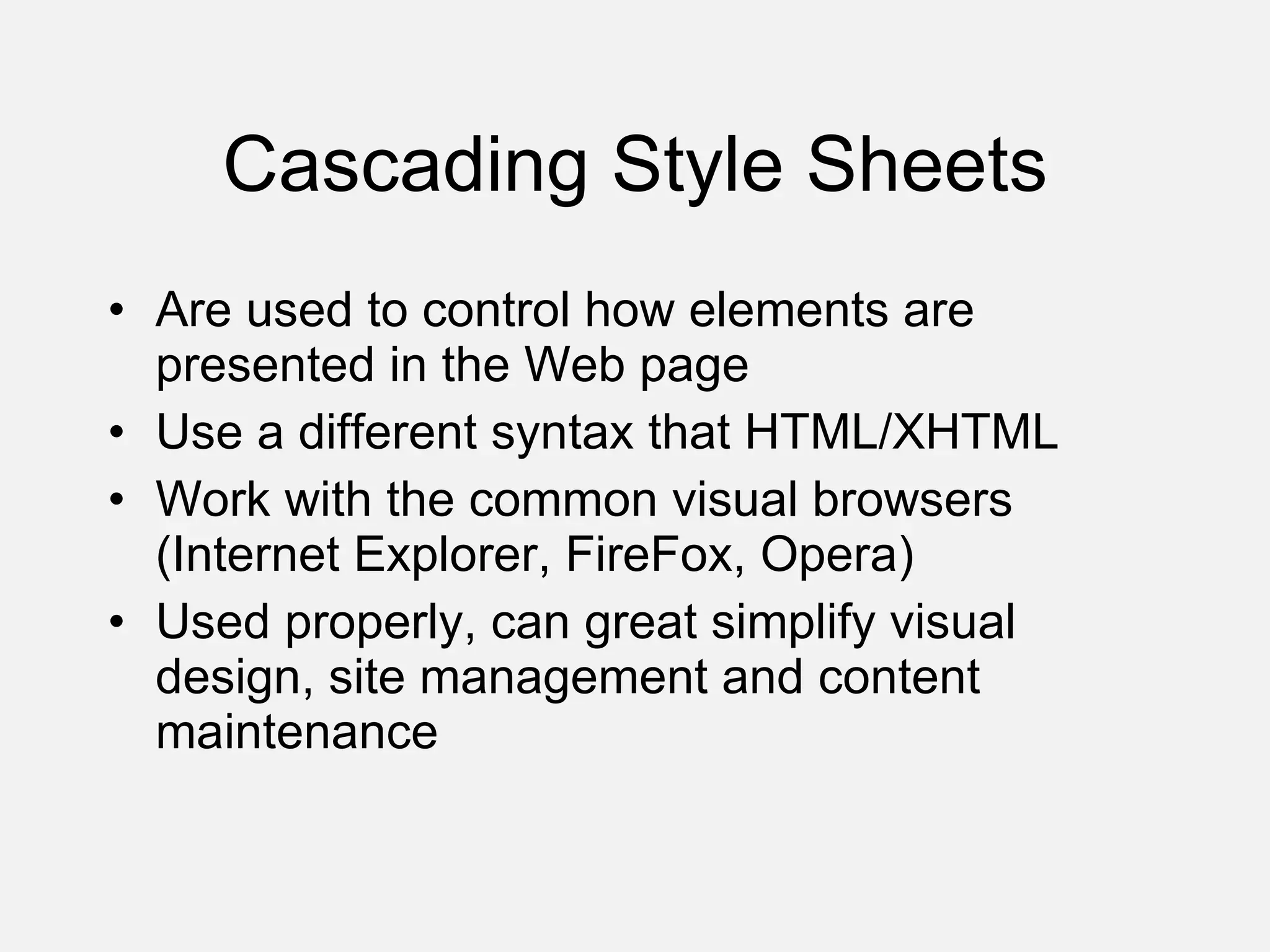 Cascading Style Sheets

• Are used to control how elements are presented in the Web page
• Use a different syntax that HTML/XHTML
• Work with the common visual browsers (Internet Explorer, FireFox, Opera)
• Used properly, can great simplify visual design, site management and content maintenance